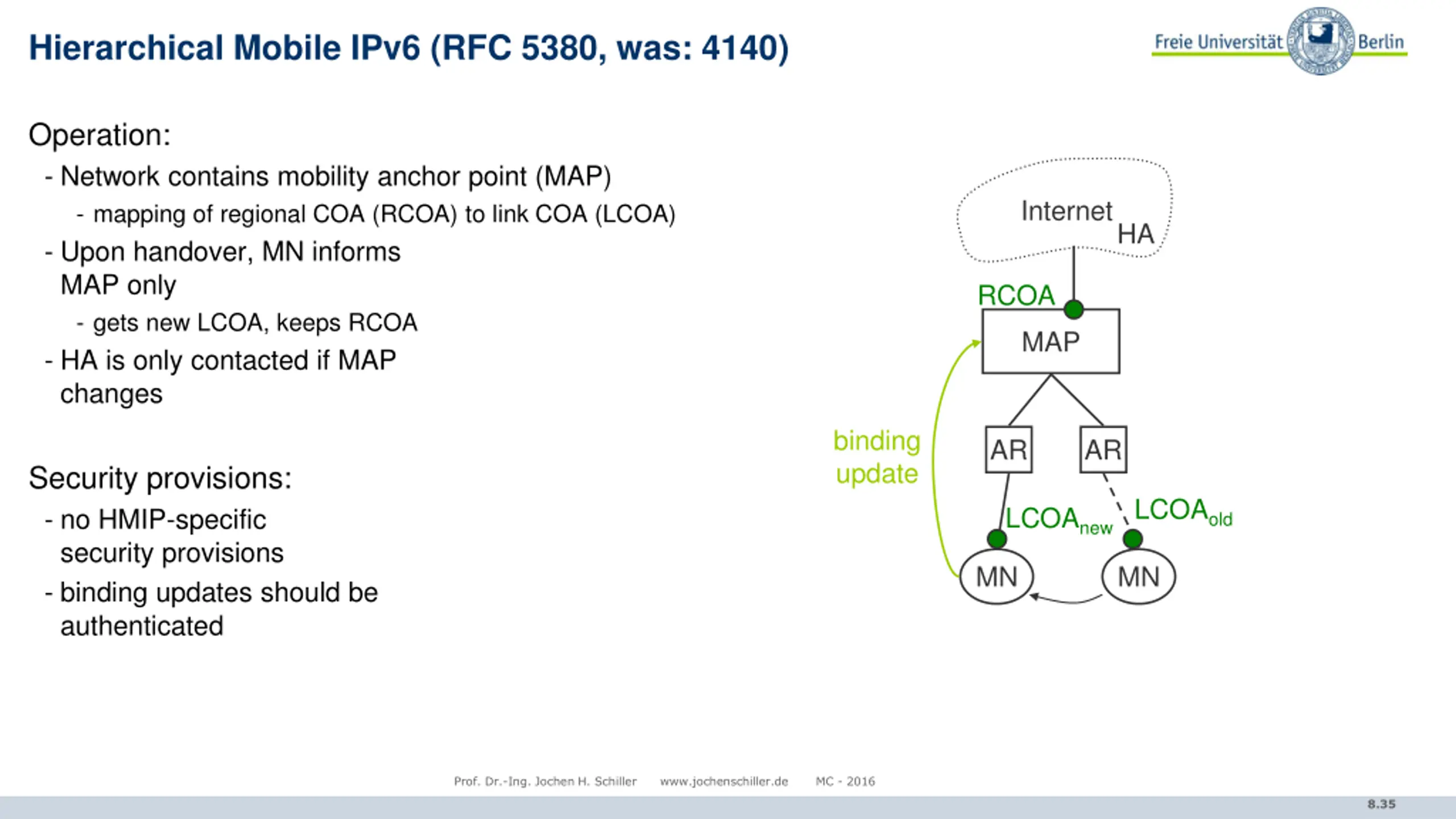 Hierarchical Mobile IPv6 (RFC 5380, was: 4140)

Freie Universität Berlin

Operation:
- Network contains mobility anchor point (MAP)
  - mapping of regional COA (RCOA) to link COA (LCOA)
- Upon handover, MN informs MAP only
  - gets new LCOA, keeps RCOA
- HA is only contacted if MAP changes

Security provisions:
- no HMIP-specific security provisions
- binding updates should be authenticated

Internet
HA
RCOA
MAP
binding update
AR
AR
$LCOA_{new}$
$LCOA_{old}$
MN
MN

Prof. Dr.-Ing. Jochen H. Schiller www.jochenschiller.de MC - 2016

8.35